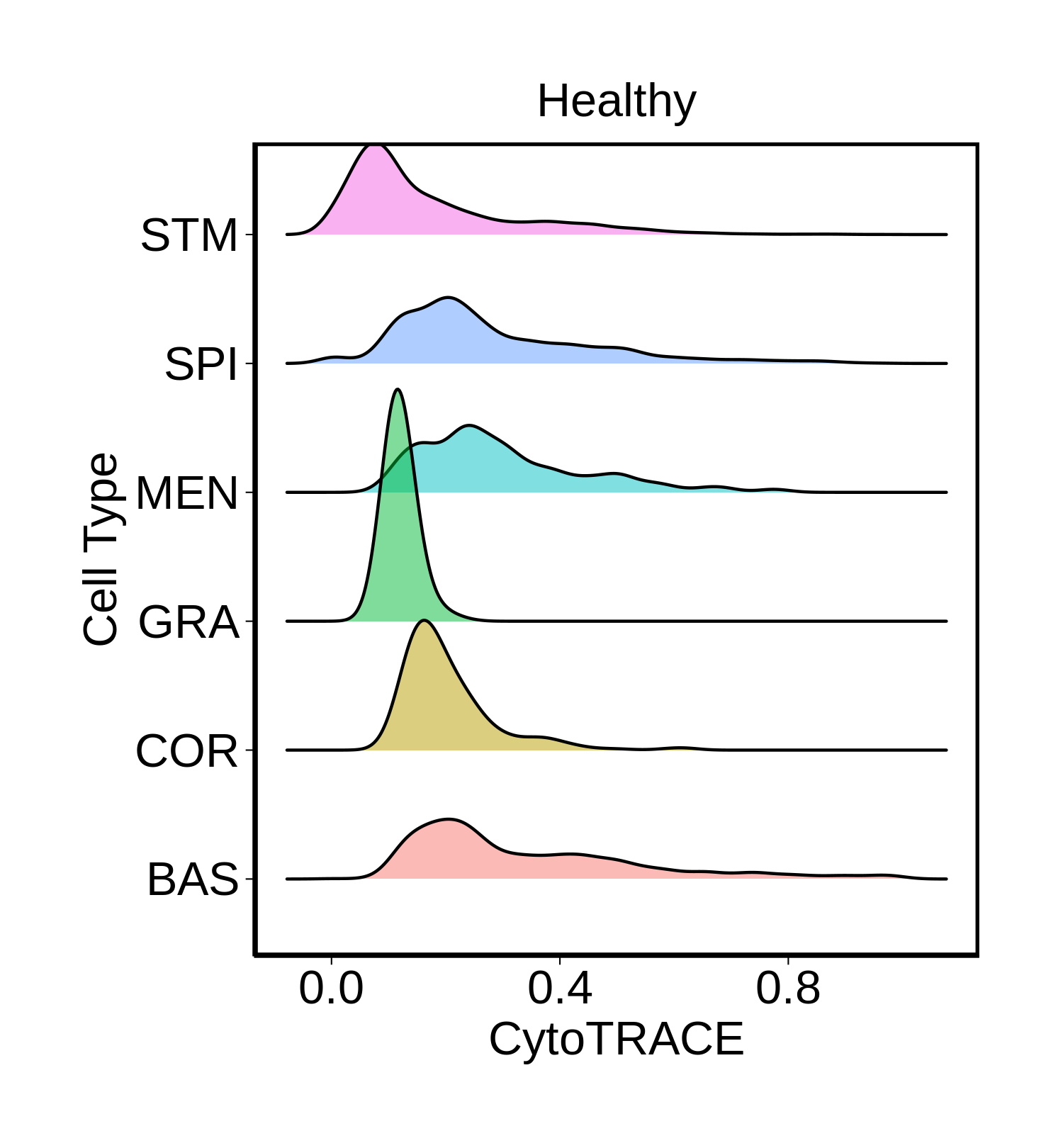 Healthy

Cell Type

STM
SPI
MEN
GRA
COR
BAS

0.0
0.4
0.8

CytoTRACE